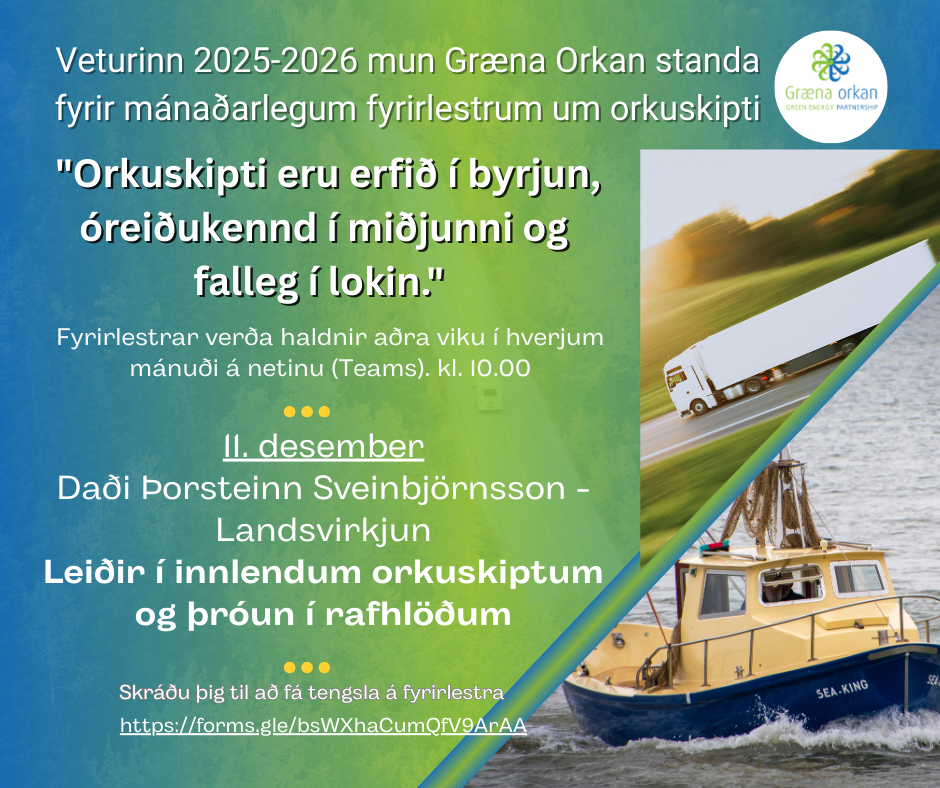 Veturinn 2025-2026 mun Græna Orkan standa fyrir mánaðarlegum fyrirlestrum um orkuskipti

Græna orkan
GREEN ENERGY PARTNERSHIP

"Orkuskipti eru erfið í byrjun, óreiðukennd í miðjunni og falleg í lokin."

Fyrirlestrar verða haldnir aðra viku í hverjum mánuði á netinu (Teams). kl. 10.00

11. desember
Daði Þorsteinn Sveinbjörnsson - Landsvirkjun
Leiðir í innlendum orkuskiptum og þróun í rafhlöðum

Skráðu þig til að fá tengsla á fyrirlestra
https://forms.gle/bsWXhaCumQfV9ArAA

SEA-KING